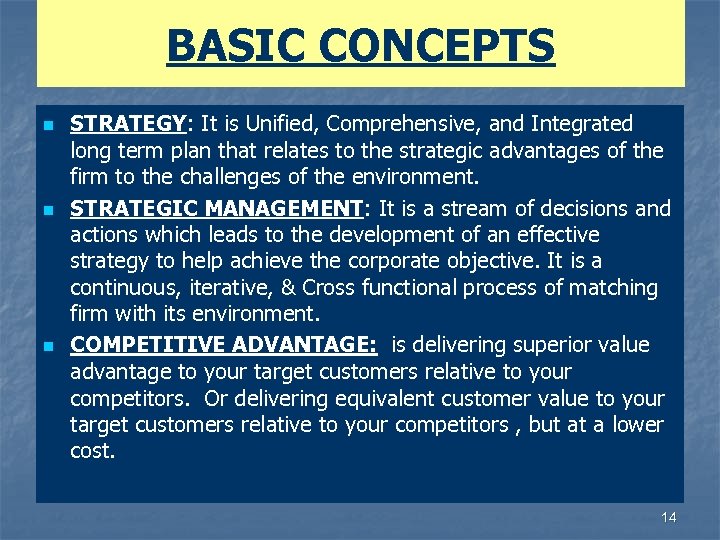 BASIC CONCEPTS

STRATEGY: It is Unified, Comprehensive, and Integrated long term plan that relates to the strategic advantages of the firm to the challenges of the environment.

STRATEGIC MANAGEMENT: It is a stream of decisions and actions which leads to the development of an effective strategy to help achieve the corporate objective. It is a continuous, iterative, & Cross functional process of matching firm with its environment.

COMPETITIVE ADVANTAGE: is delivering superior value advantage to your target customers relative to your competitors. Or delivering equivalent customer value to your target customers relative to your competitors , but at a lower cost.

14